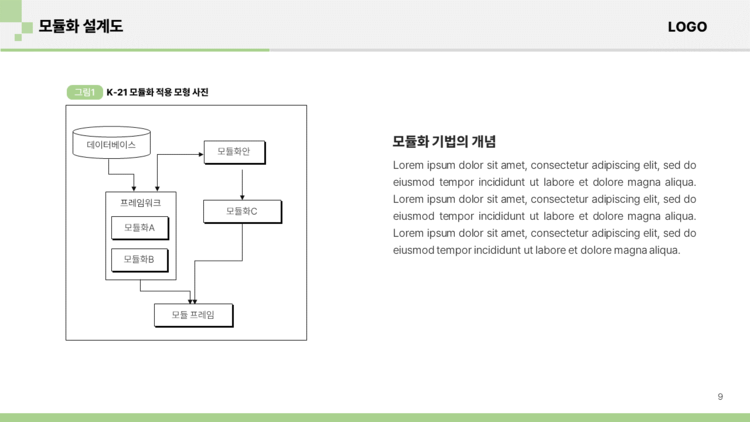 모듈화 설계도

LOGO

그림1 K-21 모듈화 적용 모형 사진

데이터베이스

모듈화안

프레임워크

모듈화A

모듈화B

모듈화C

모듈 프레임

모듈화 기법의 개념

Lorem ipsum dolor sit amet, consectetur adipiscing elit, sed do eiusmod tempor incididunt ut labore et dolore magna aliqua. Lorem ipsum dolor sit amet, consectetur adipiscing elit, sed do eiusmod tempor incididunt ut labore et dolore magna aliqua. Lorem ipsum dolor sit amet, consectetur adipiscing elit, sed do eiusmod tempor incididunt ut labore et dolore magna aliqua.

9